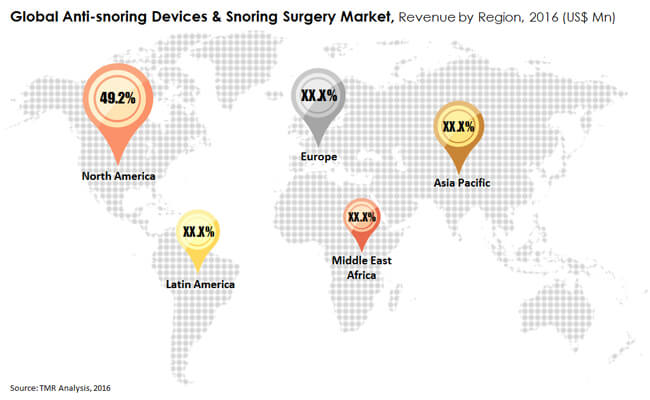 Global Anti-snoring Devices & Snoring Surgery Market, Revenue by Region, 2016 (US$ Mn)

49.2%
North America

XX.X%
Europe

XX.X%
Asia Pacific

XX.X%
Latin America

XX.X%
Middle East Africa

Source: TMR Analysis, 2016